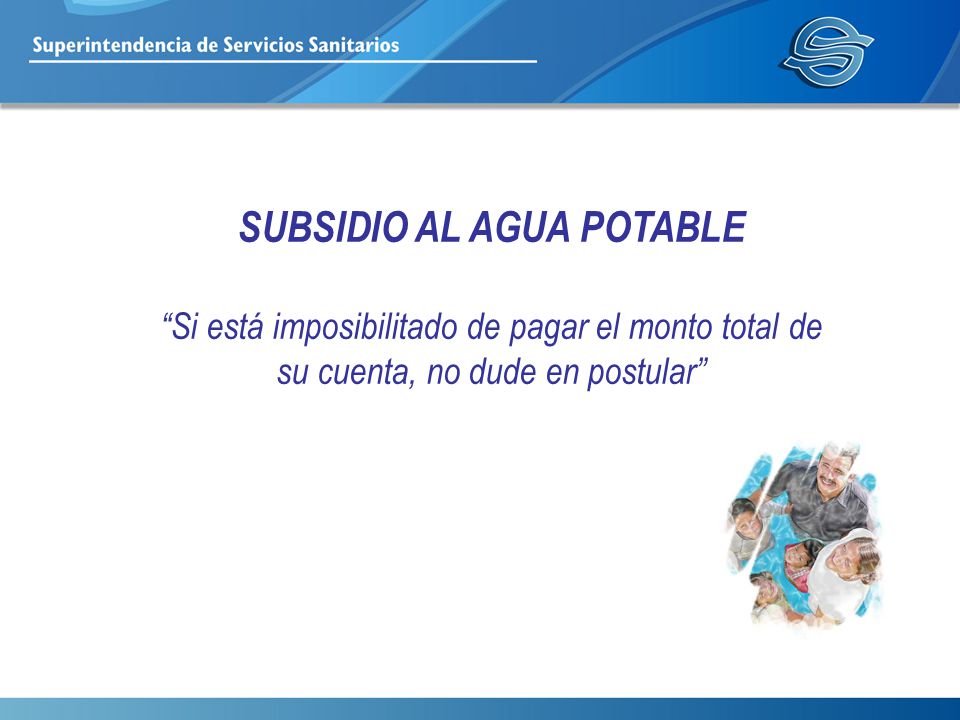 Superintendencia de Servicios Sanitarios

SUBSIDIO AL AGUA POTABLE

“Si está imposibilitado de pagar el monto total de su cuenta, no dude en postular”